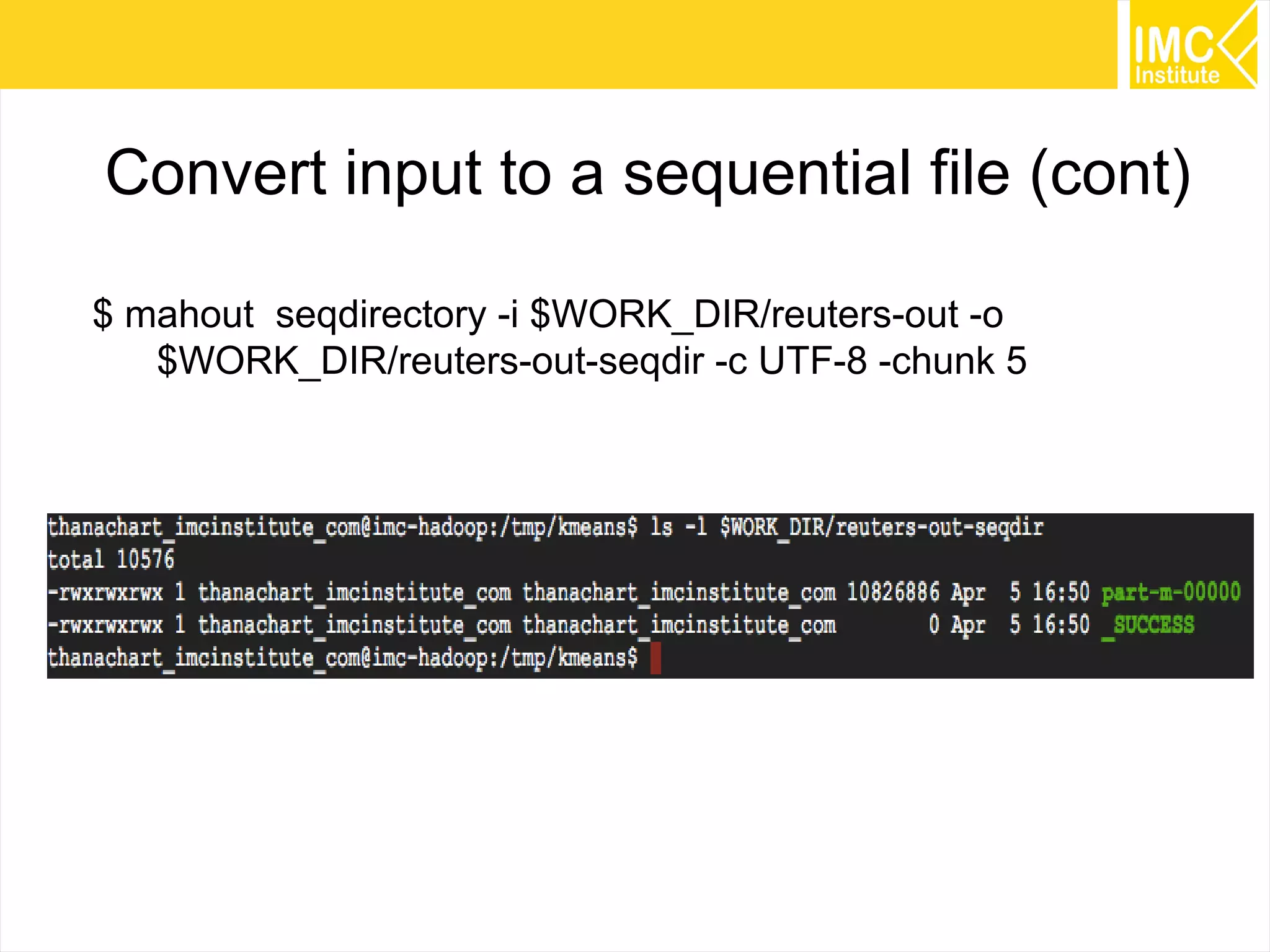 IMC Institute

Convert input to a sequential file (cont)

\$ mahout  seqdirectory -i \$WORK_DIR/reuters-out -o \$WORK_DIR/reuters-out-seqdir -c UTF-8 -chunk 5

thanachart_imcinstitute_com@imc-hadoop:/tmp/kmeans\$ ls -l \$WORK_DIR/reuters-out-seqdir
total 10576
-rwxrwxrwx 1 thanachart_imcinstitute_com thanachart_imcinstitute_com 10826886 Apr  5 16:50 part-m-00000
-rwxrwxrwx 1 thanachart_imcinstitute_com thanachart_imcinstitute_com        0 Apr  5 16:50 _SUCCESS
thanachart_imcinstitute_com@imc-hadoop:/tmp/kmeans\$